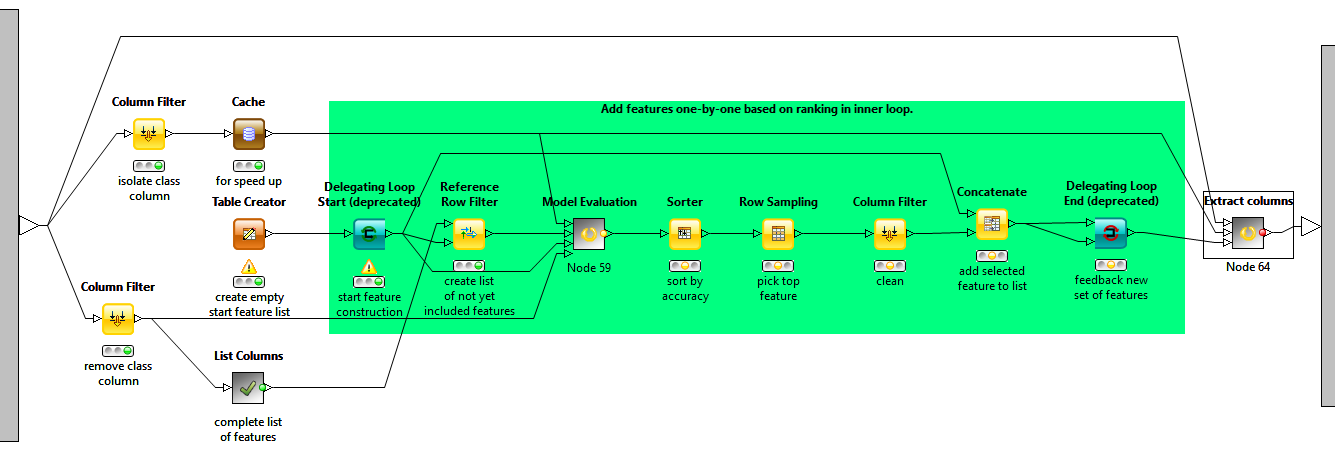 Add features one-by-one based on ranking in inner loop.

Column Filter
isolate class column

Cache
for speed up

Table Creator
create empty start feature list

Column Filter
remove class column

List Columns
complete list of features

Delegating Loop Start (deprecated)
start feature construction

Reference Row Filter
create list of not yet included features

Model Evaluation
Node 59

Sorter
sort by accuracy

Row Sampling
pick top feature

Column Filter
clean

Concatenate
add selected feature to list

Delegating Loop End (deprecated)
feedback new set of features

Extract columns
Node 64